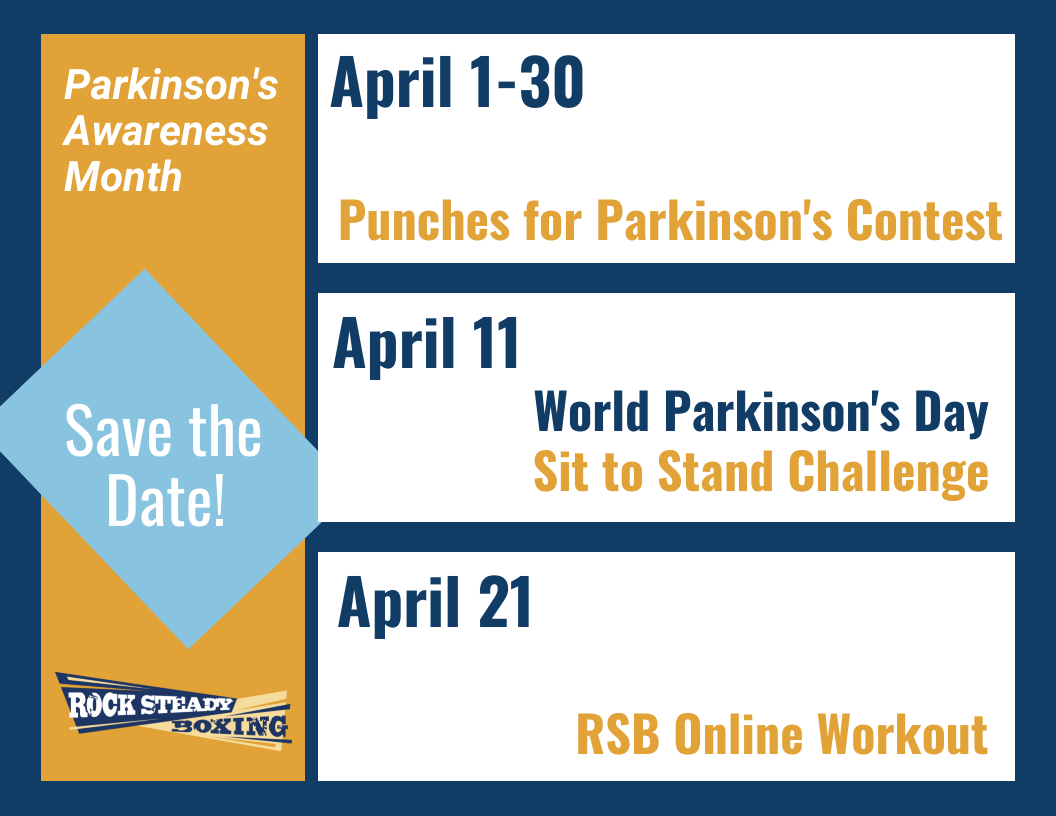 Parkinson's Awareness Month

Save the Date!

ROCK STEADY BOXING

April 1-30

Punches for Parkinson's Contest

April 11

World Parkinson's Day
Sit to Stand Challenge

April 21

RSB Online Workout